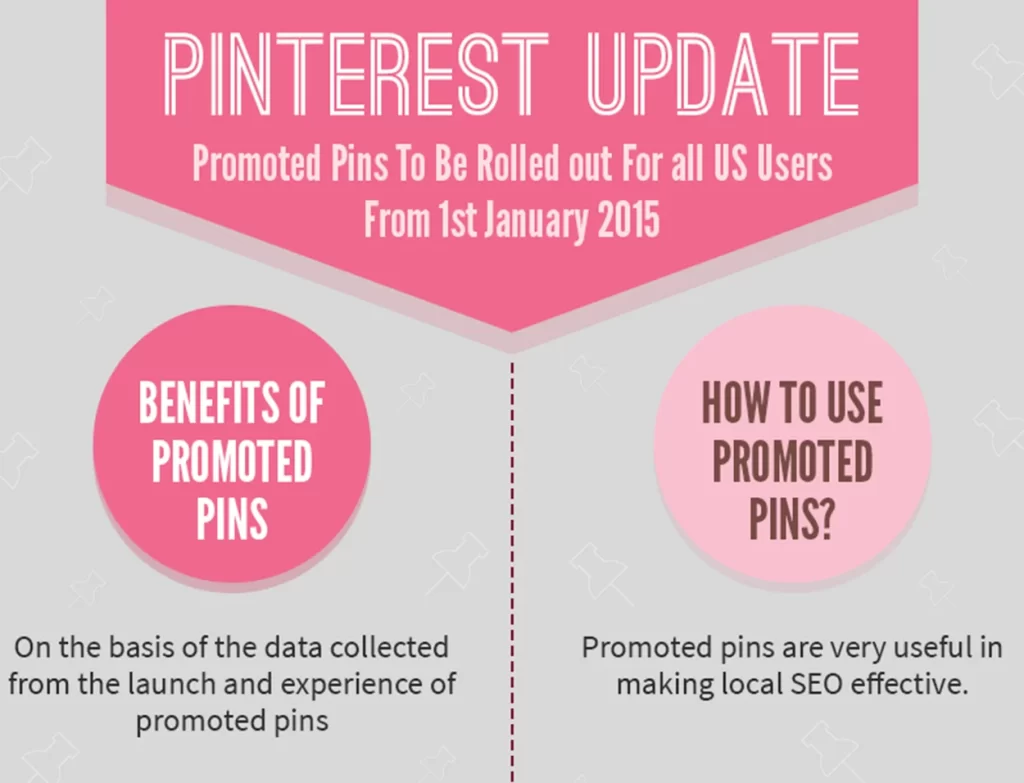 PINTEREST UPDATE

Promoted Pins To Be Rolled out For all US Users From 1st January 2015

BENEFITS OF PROMOTED PINS

On the basis of the data collected from the launch and experience of promoted pins

HOW TO USE PROMOTED PINS?

Promoted pins are very useful in making local SEO effective.